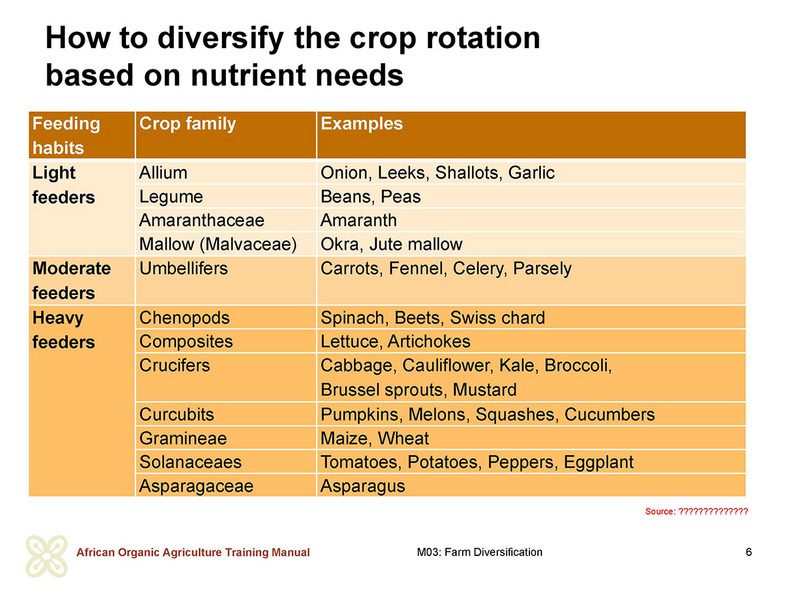 How to diversify the crop rotation based on nutrient needs

| Feeding habits | Crop family | Examples |
|---|---|---|
| Light feeders | Allium | Onion, Leeks, Shallots, Garlic |
| | Legume | Beans, Peas |
| | Amaranthaceae | Amaranth |
| | Mallow (Malvaceae) | Okra, Jute mallow |
| Moderate feeders | Umbellifers | Carrots, Fennel, Celery, Parsely |
| Heavy feeders | Chenopods | Spinach, Beets, Swiss chard |
| | Composites | Lettuce, Artichokes |
| | Crucifers | Cabbage, Cauliflower, Kale, Broccoli, Brussel sprouts, Mustard |
| | Curcubits | Pumpkins, Melons, Squashes, Cucumbers |
| | Gramineae | Maize, Wheat |
| | Solanaceaes | Tomatoes, Potatoes, Peppers, Eggplant |
| | Asparagaceae | Asparagus |

Source: ??????????????

African Organic Agriculture Training Manual

M03: Farm Diversification

6